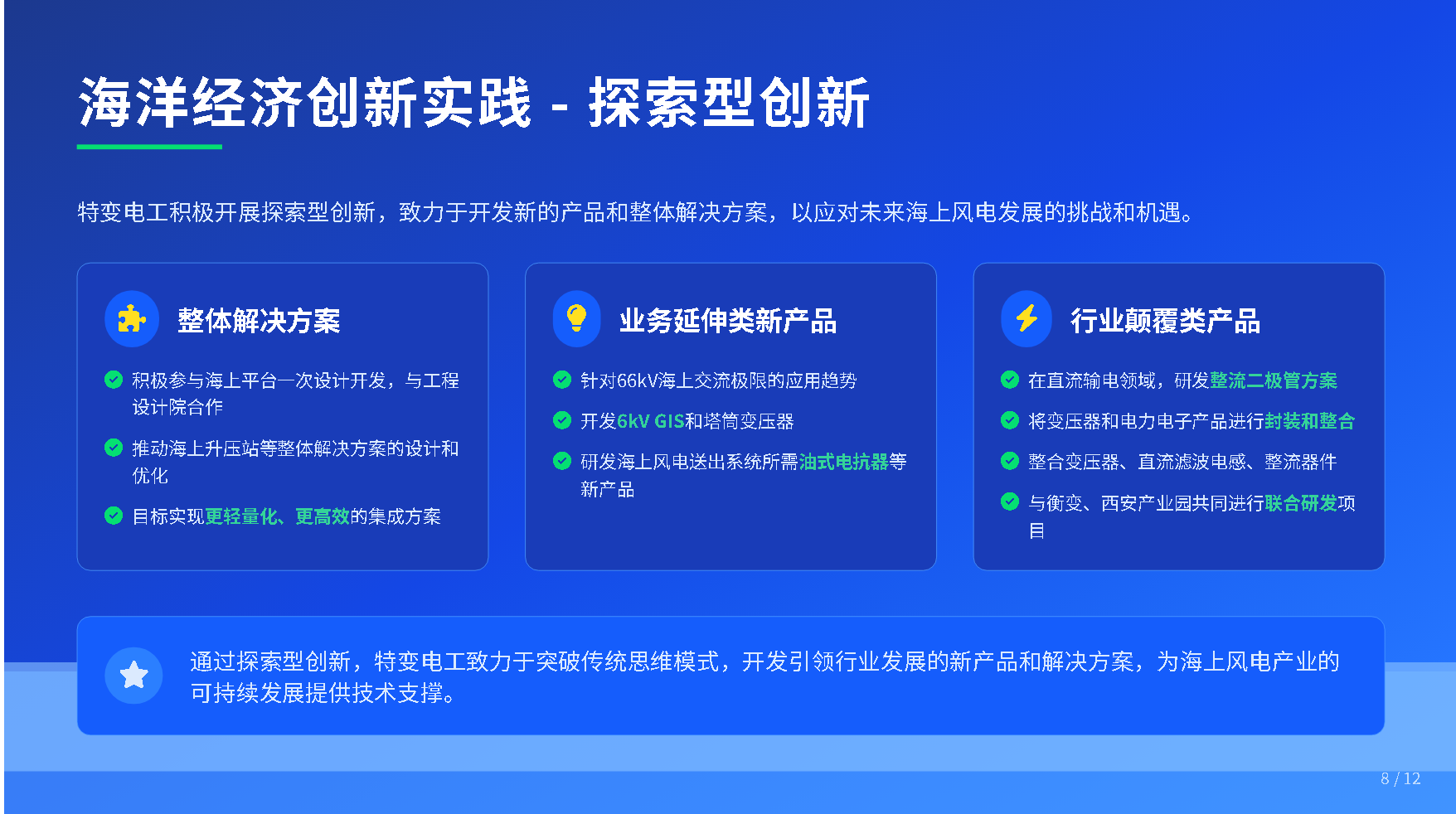 海洋经济创新实践 - 探索型创新

特变电工积极开展探索型创新，致力于开发新的产品和整体解决方案，以应对未来海上风电发展的挑战和机遇。

整体解决方案

积极参与海上平台一次设计开发，与工程设计院合作

推动海上升压站等整体解决方案的设计和优化

目标实现更轻量化、更高效的集成方案

业务延伸类新产品

针对66kV海上交流极限的应用趋势

开发6kV GIS和塔筒变压器

研发海上风电送出系统所需油式电抗器等新产品

行业颠覆类产品

在直流输电领域，研发整流二极管方案

将变压器和电力电子产品进行封装和整合

整合变压器、直流滤波电感、整流器件

与衡变、西安产业园共同进行联合研发项目

通过探索型创新，特变电工致力于突破传统思维模式，开发引领行业发展的新产品和解决方案，为海上风电产业的可持续发展提供技术支撑。

8 / 12